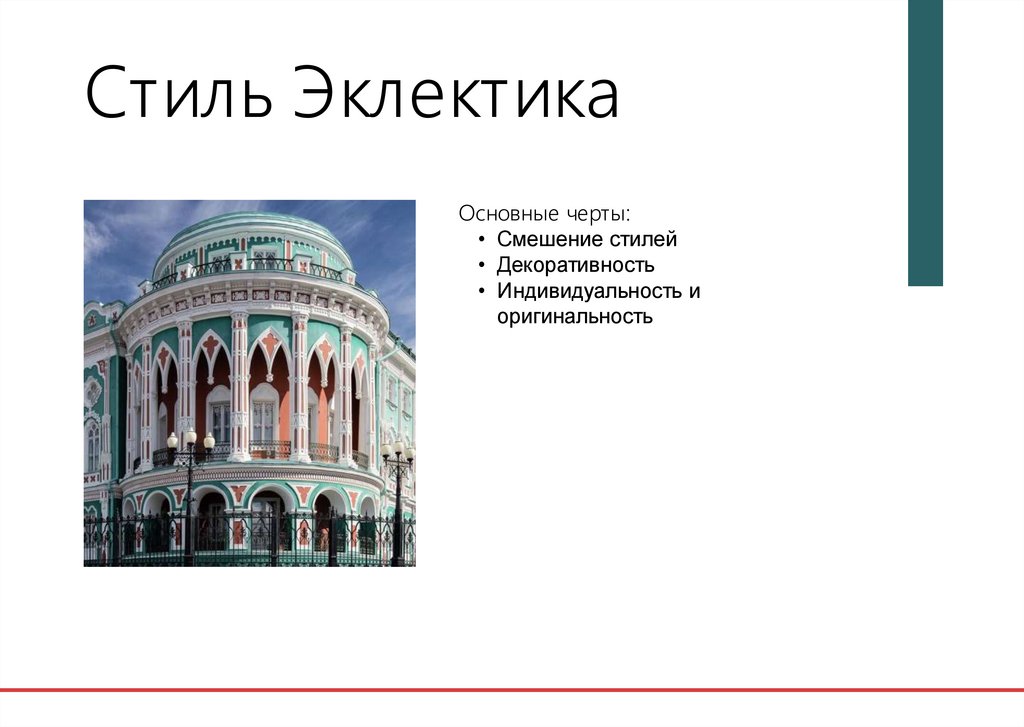 Стиль Эклектика

Основные черты:
• Смешение стилей
• Декоративность
• Индивидуальность и оригинальность